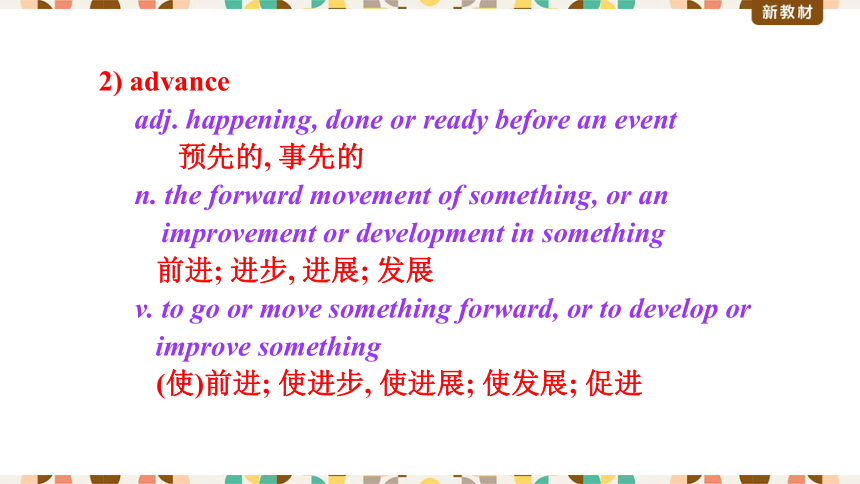 新教材

2) advance

adj. happening, done or ready before an event
预先的, 事先的

n. the forward movement of something, or an improvement or development in something
前进; 进步, 进展; 发展

v. to go or move something forward, or to develop or improve something
(使)前进; 使进步, 使进展; 使发展; 促进